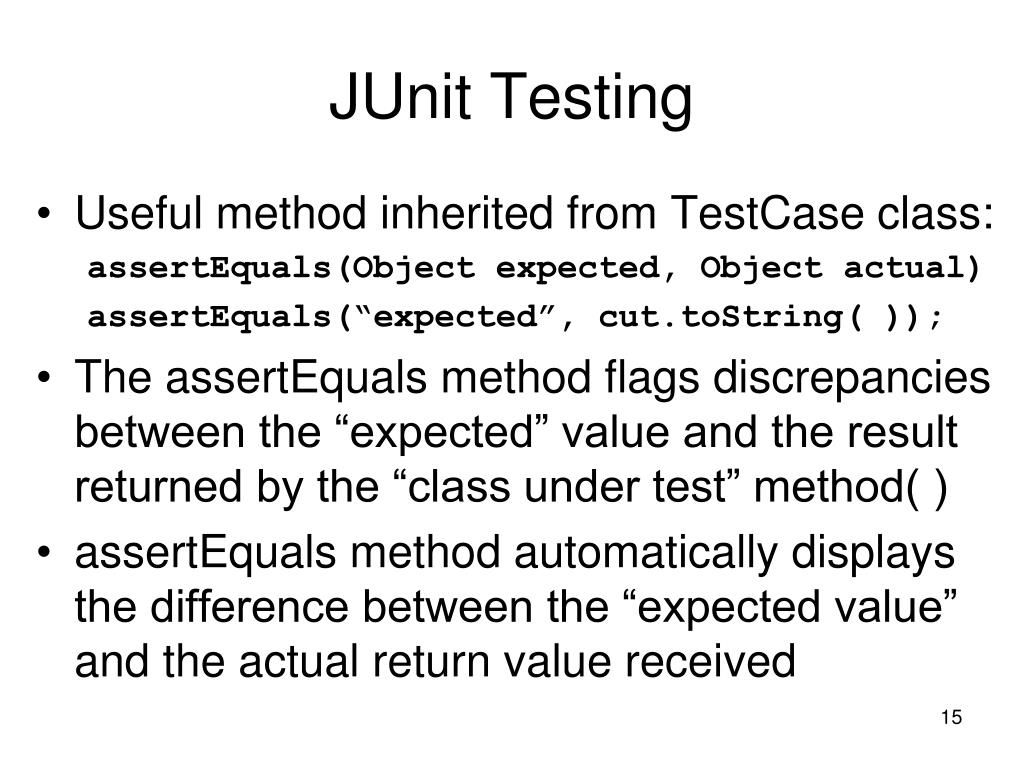 JUnit Testing

• Useful method inherited from TestCase class:
assertEquals(Object expected, Object actual)
assertEquals(“expected”, cut.toString( ));

• The assertEquals method flags discrepancies between the “expected” value and the result returned by the “class under test” method( )

• assertEquals method automatically displays the difference between the “expected value” and the actual return value received

15